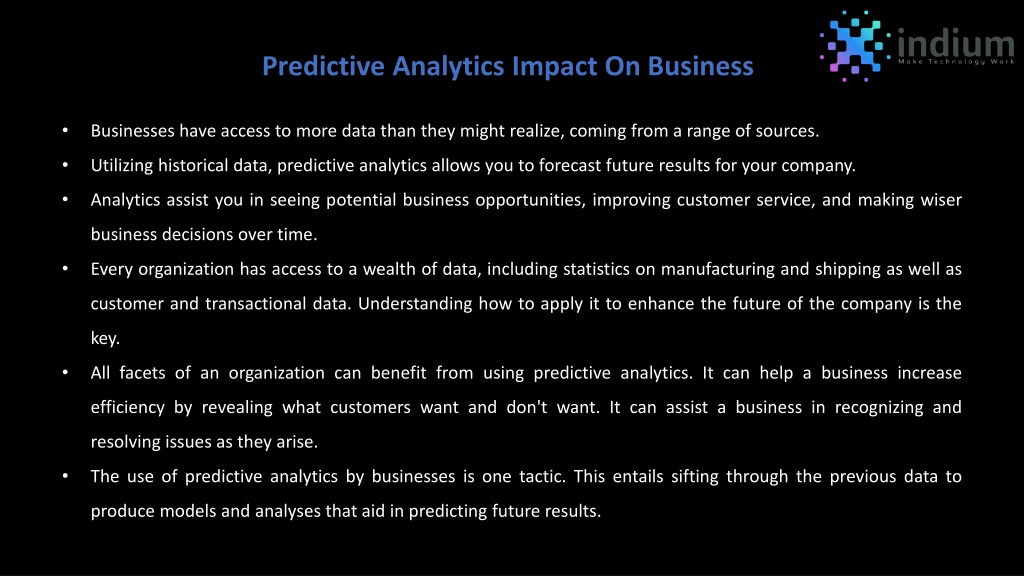 indium
Make Technology Work

Predictive Analytics Impact On Business

• Businesses have access to more data than they might realize, coming from a range of sources.

• Utilizing historical data, predictive analytics allows you to forecast future results for your company.

• Analytics assist you in seeing potential business opportunities, improving customer service, and making wiser business decisions over time.

• Every organization has access to a wealth of data, including statistics on manufacturing and shipping as well as customer and transactional data. Understanding how to apply it to enhance the future of the company is the key.

• All facets of an organization can benefit from using predictive analytics. It can help a business increase efficiency by revealing what customers want and don't want. It can assist a business in recognizing and resolving issues as they arise.

• The use of predictive analytics by businesses is one tactic. This entails sifting through the previous data to produce models and analyses that aid in predicting future results.